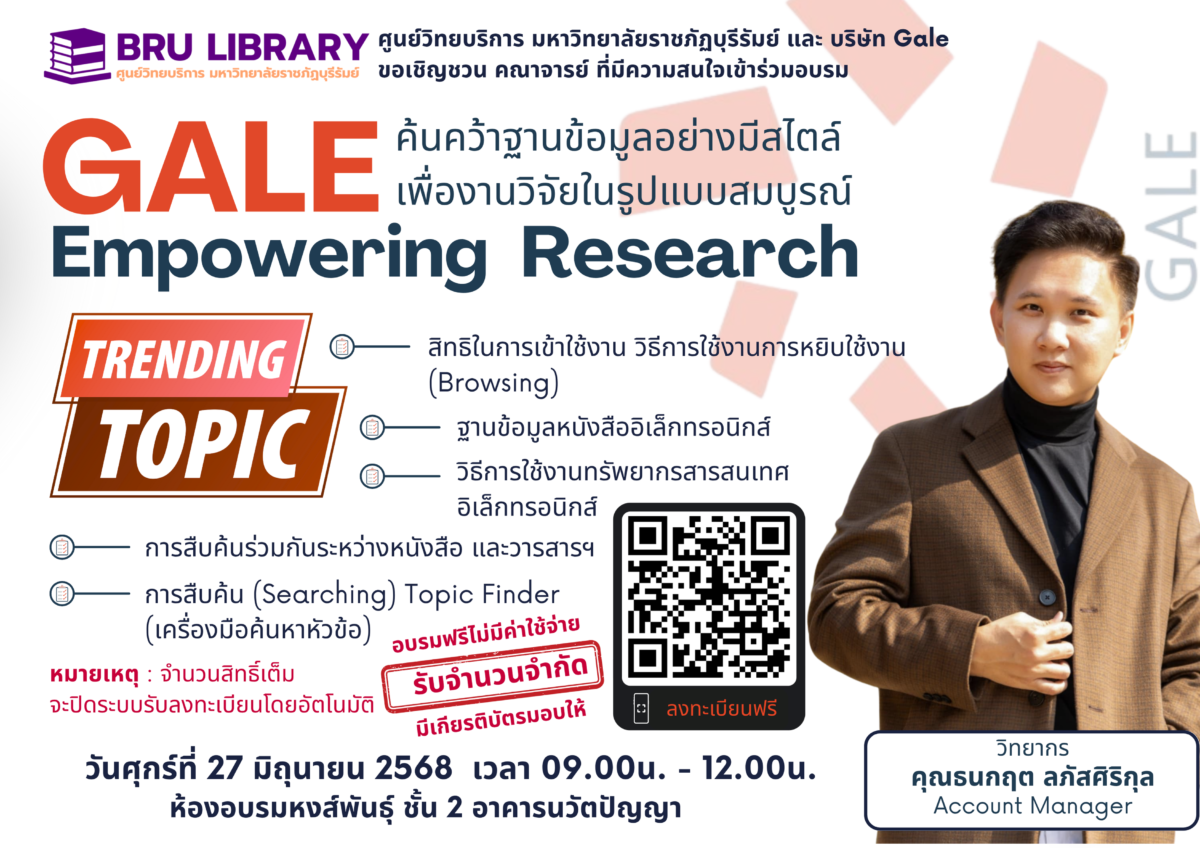 BRU LIBRARY
ศูนย์วิทยบริการ มหาวิทยาลัยราชภัฏบุรีรัมย์

ศูนย์วิทยบริการ มหาวิทยาลัยราชภัฏบุรีรัมย์ และ บริษัท Gale
ขอเชิญชวน คณาจารย์ ที่มีความสนใจเข้าร่วมอบรม

GALE ค้นคว้าฐานข้อมูลอย่างมีสไตล์
เพื่องานวิจัยในรูปแบบสมบูรณ์

Empowering Research

GALE

TRENDING
TOPIC

สิทธิในการเข้าใช้งาน วิธีการใช้งานการหยิบใช้งาน (Browsing)

ฐานข้อมูลหนังสืออิเล็กทรอนิกส์

วิธีการใช้งานทรัพยากรสารสนเทศอิเล็กทรอนิกส์

การสืบค้นร่วมกันระหว่างหนังสือ และวารสารฯ

การสืบค้น (Searching) Topic Finder (เครื่องมือค้นหาหัวข้อ)

หมายเหตุ : จำนวนสิทธิ์เต็ม
จะปิดระบบรับลงทะเบียนโดยอัตโนมัติ

อบรมฟรีไม่มีค่าใช้จ่าย
รับจำนวนจำกัด
มีเกียรติบัตรมอบให้

ลงทะเบียนฟรี

วันศุกร์ที่ 27 มิถุนายน 2568 เวลา 09.00น. - 12.00น.
ห้องอบรมหงส์พันธุ์ ชั้น 2 อาคารนวัตปัญญา

วิทยากร
คุณธนกฤต ลภัสศิริกุล
Account Manager